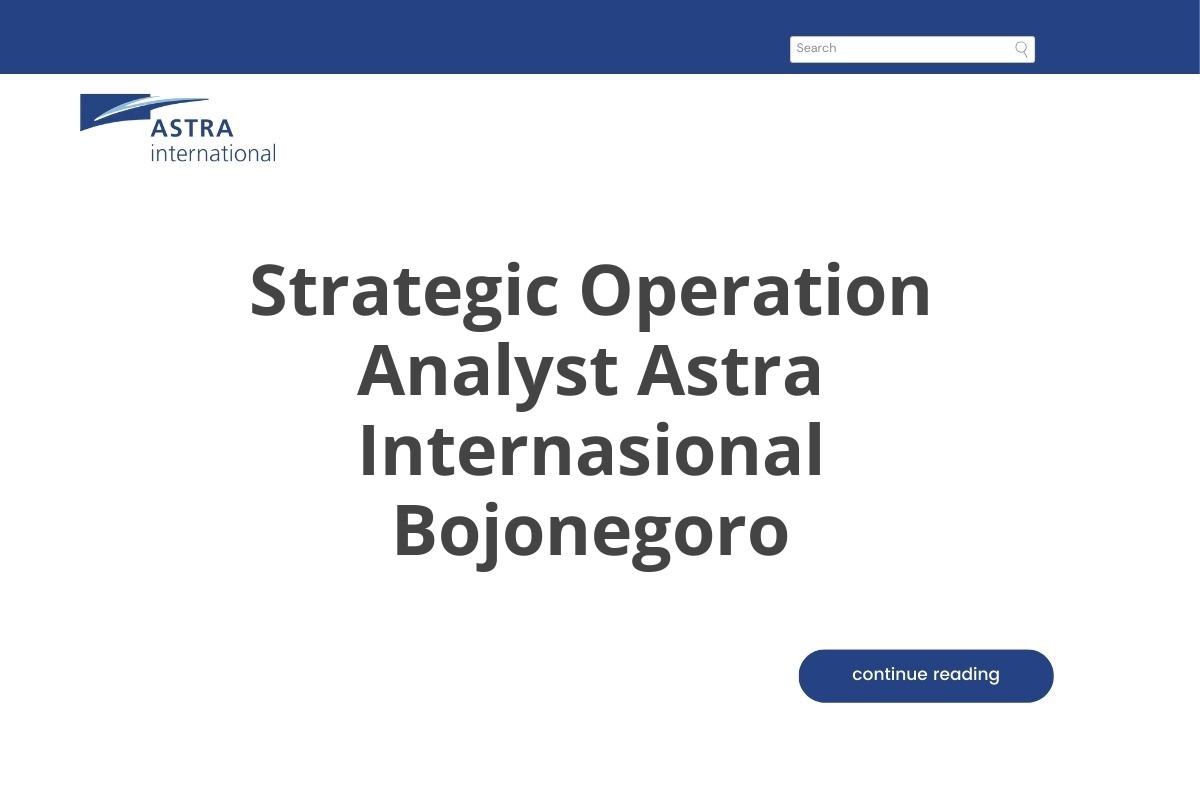 Search

ASTRA
international

Strategic Operation Analyst Astra Internasional Bojonegoro

continue reading